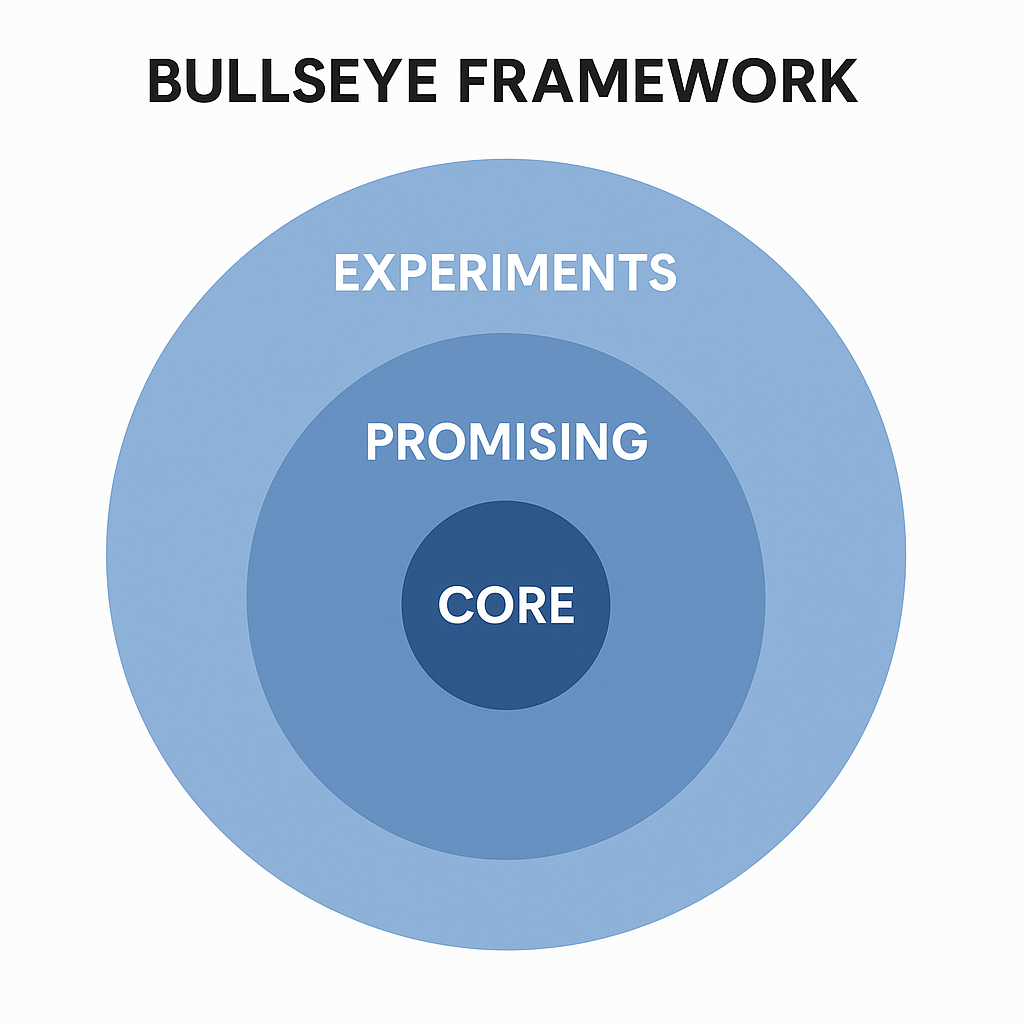 BULLSEYE FRAMEWORK

EXPERIMENTS

PROMISING

CORE